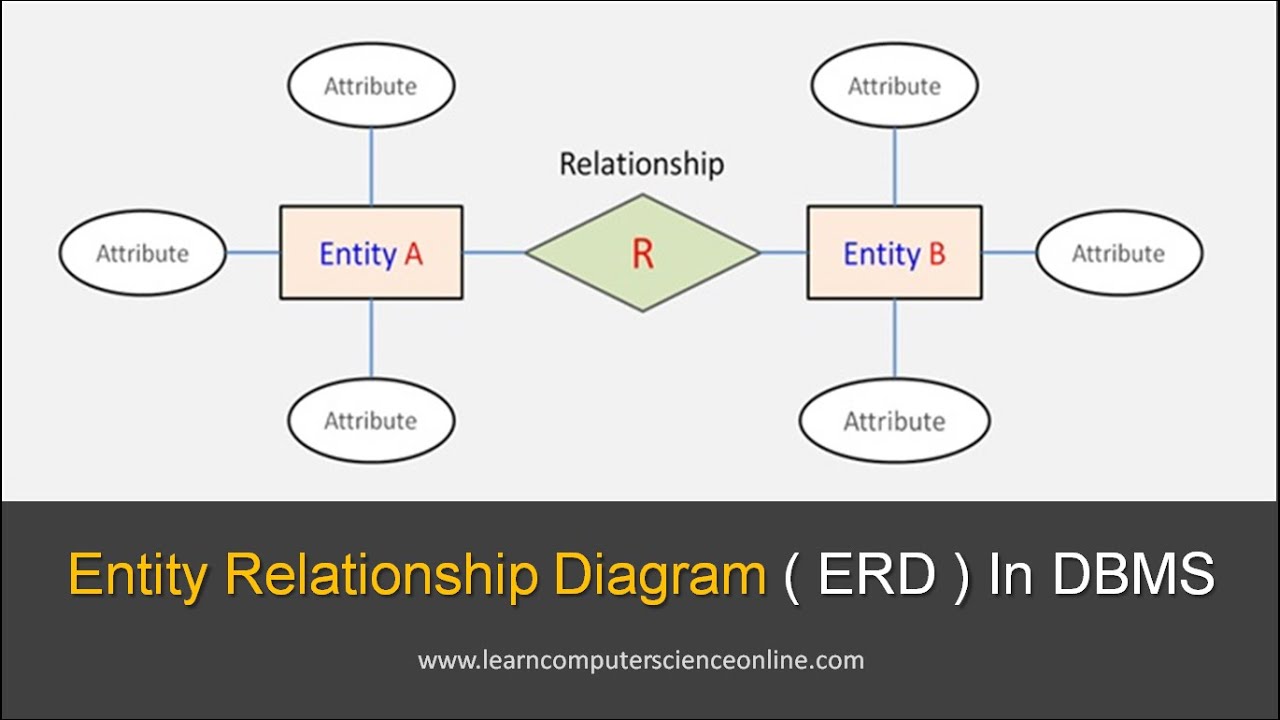 Attribute

Attribute

Relationship

Attribute

Entity A

R

Entity B

Attribute

Attribute

Attribute

Entity Relationship Diagram ( ERD ) In DBMS

www.learncomputerscienceonline.com